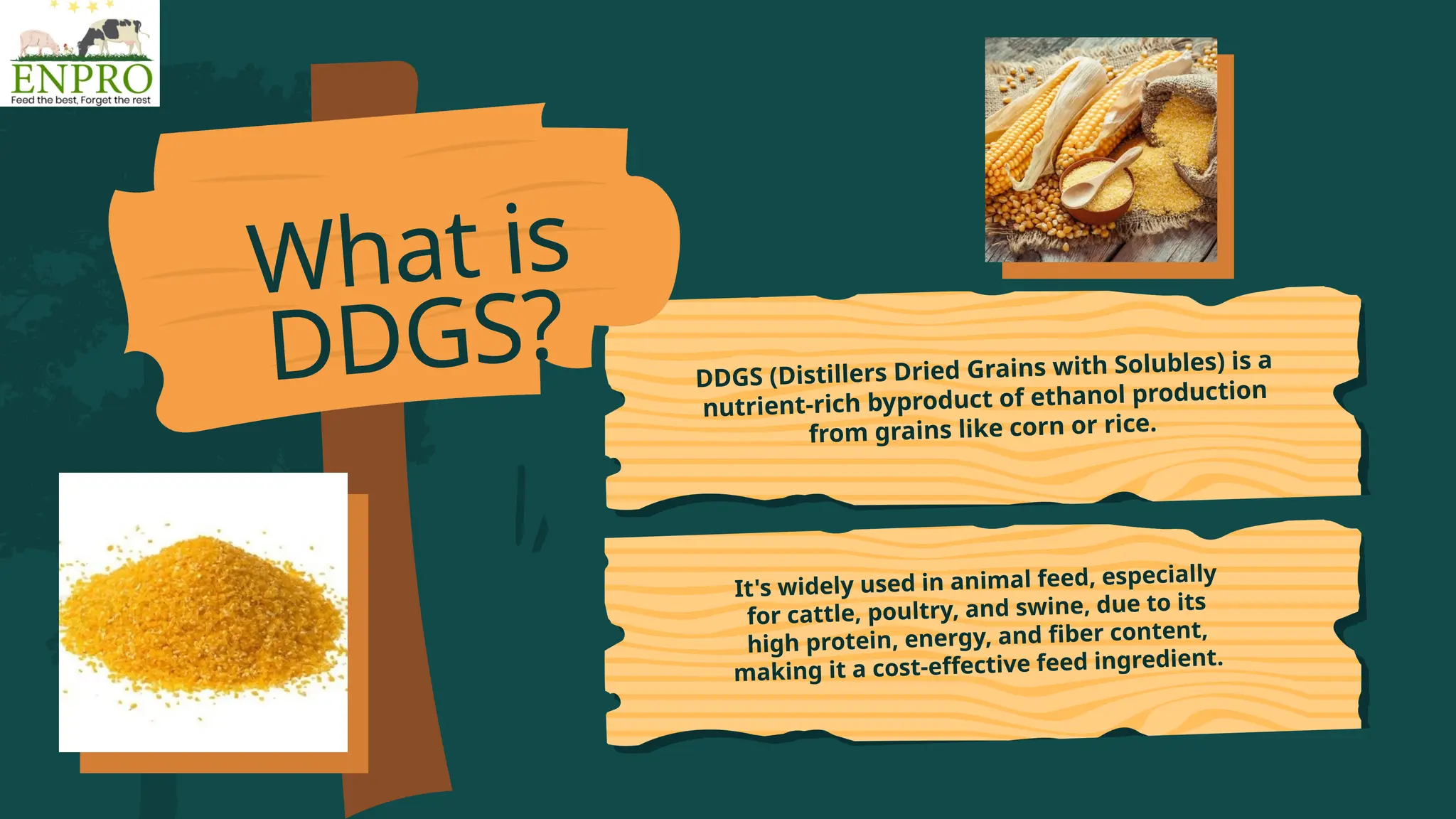 ENPRO
Feed the best, Forget the rest

What is DDGS?

DDGS (Distillers Dried Grains with Solubles) is a nutrient-rich byproduct of ethanol production from grains like corn or rice.

It's widely used in animal feed, especially for cattle, poultry, and swine, due to its high protein, energy, and fiber content, making it a cost-effective feed ingredient.